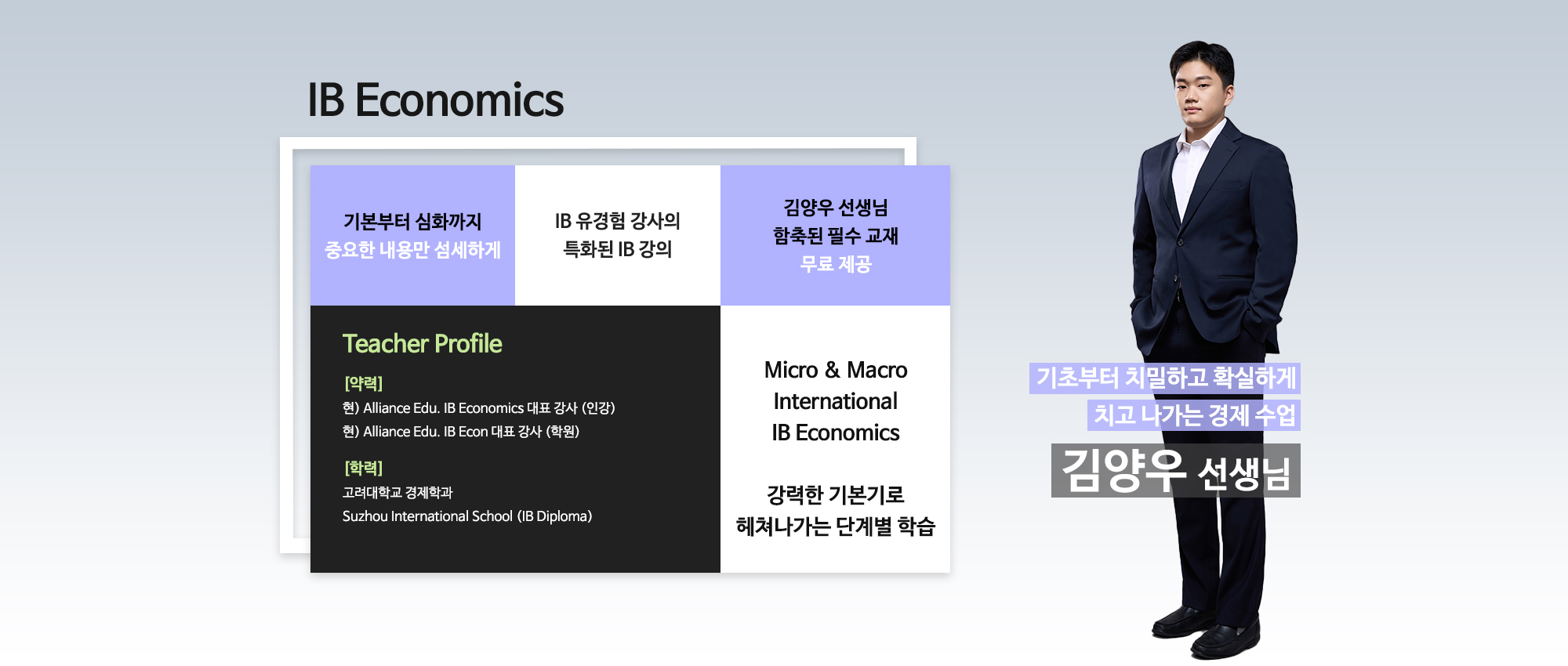 IB Economics

기본부터 심화까지
중요한 내용만 섬세하게

IB 유경험 강사의
특화된 IB 강의

김양우 선생님
함축된 필수 교재
무료 제공

Teacher Profile

[약력]
현) Alliance Edu. IB Economics 대표 강사 (인강)
현) Alliance Edu. IB Econ 대표 강사 (학원)

[학력]
고려대학교 경제학과
Suzhou International School (IB Diploma)

Micro & Macro
International
IB Economics

강력한 기본기로
헤쳐나가는 단계별 학습

기초부터 치밀하고 확실하게
치고 나가는 경제 수업
김양우 선생님